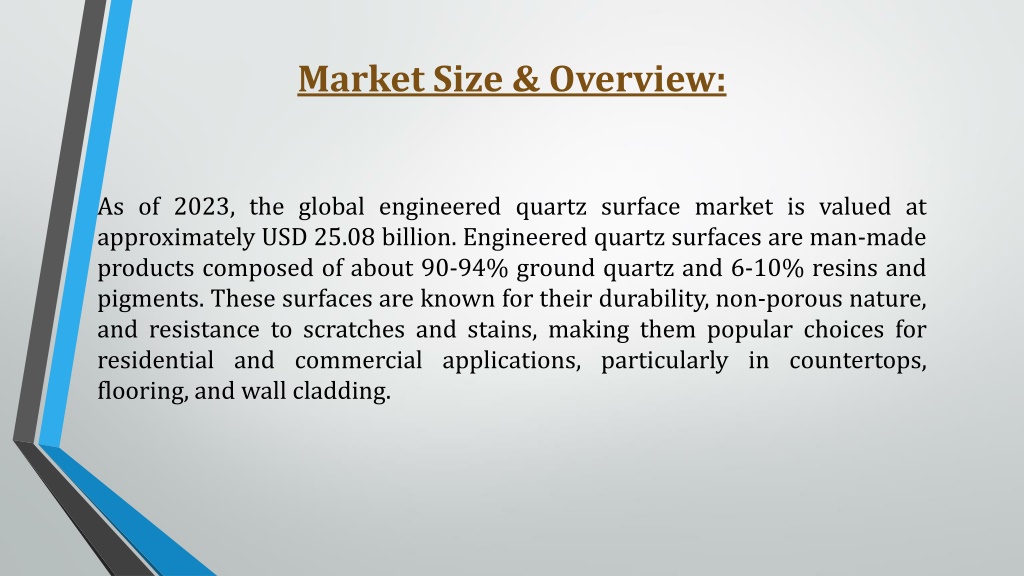 Market Size & Overview:

As of 2023, the global engineered quartz surface market is valued at approximately USD 25.08 billion. Engineered quartz surfaces are man-made products composed of about 90-94% ground quartz and 6-10% resins and pigments. These surfaces are known for their durability, non-porous nature, and resistance to scratches and stains, making them popular choices for residential and commercial applications, particularly in countertops, flooring, and wall cladding.